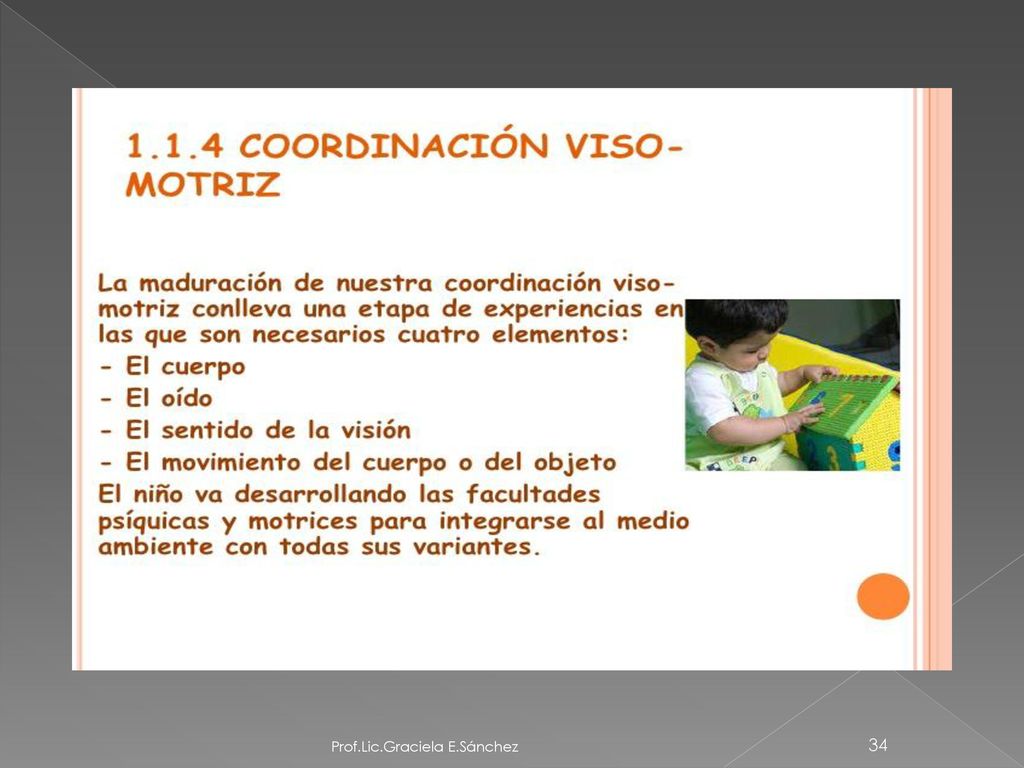 1.1.4 COORDINACIÓN VISO-MOTRIZ

La maduración de nuestra coordinación viso-motriz conlleva una etapa de experiencias en las que son necesarios cuatro elementos:
- El cuerpo
- El oído
- El sentido de la visión
- El movimiento del cuerpo o del objeto
El niño va desarrollando las facultades psíquicas y motrices para integrarse al medio ambiente con todas sus variantes.

Prof.Lic.Graciela E.Sánchez

34